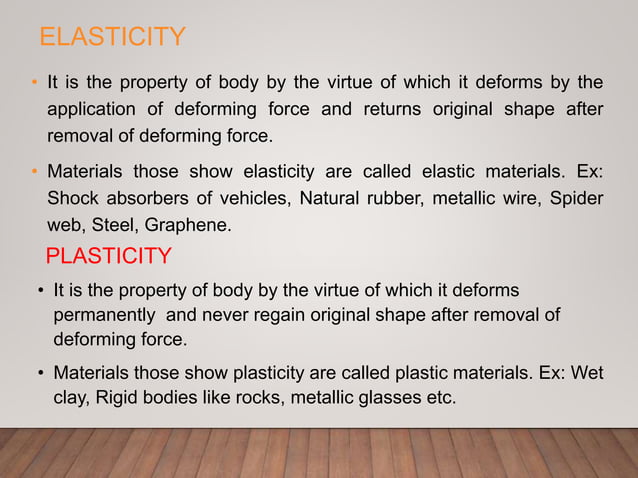 ELASTICITY

• It is the property of body by the virtue of which it deforms by the application of deforming force and returns original shape after removal of deforming force.

• Materials those show elasticity are called elastic materials. Ex: Shock absorbers of vehicles, Natural rubber, metallic wire, Spider web, Steel, Graphene.

PLASTICITY

• It is the property of body by the virtue of which it deforms permanently and never regain original shape after removal of deforming force.

• Materials those show plasticity are called plastic materials. Ex: Wet clay, Rigid bodies like rocks, metallic glasses etc.